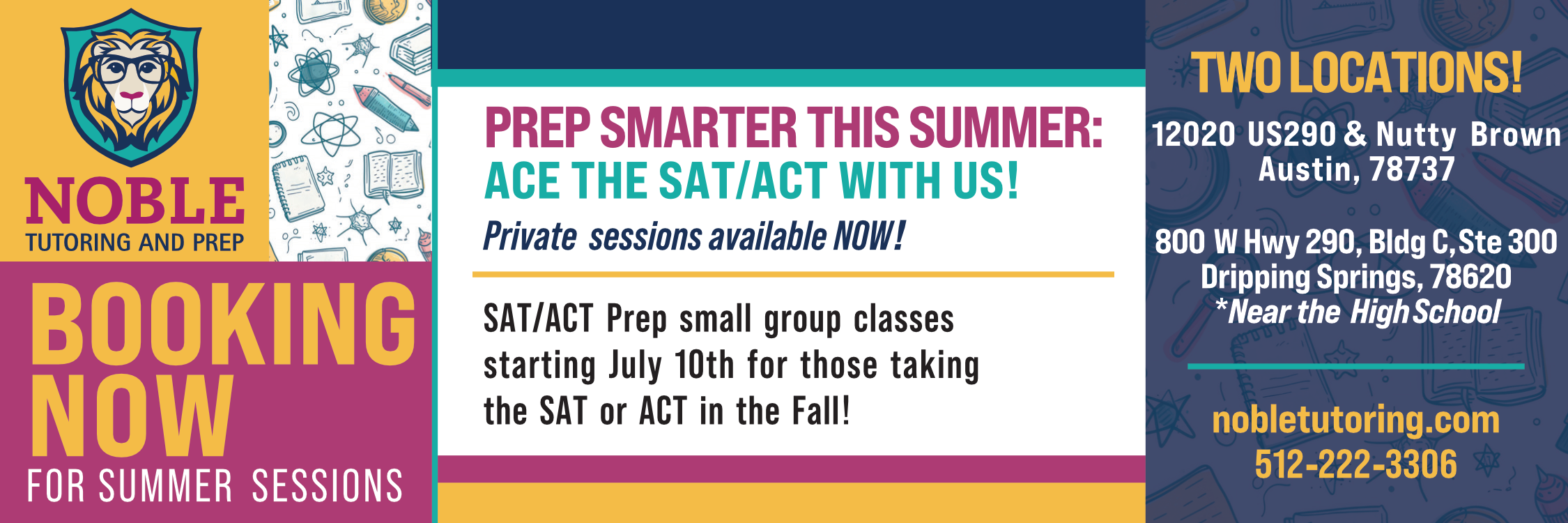 NOBLE
TUTORING AND PREP

BOOKING NOW
FOR SUMMER SESSIONS

PREP SMARTER THIS SUMMER:
ACE THE SAT/ACT WITH US!
Private sessions available NOW!

SAT/ACT Prep small group classes starting July 10th for those taking the SAT or ACT in the Fall!

TWO LOCATIONS!

12020 US290 & Nutty Brown
Austin, 78737

800 W Hwy 290, Bldg C, Ste 300
Dripping Springs, 78620
*Near the High School

nobletutoring.com
512-222-3306